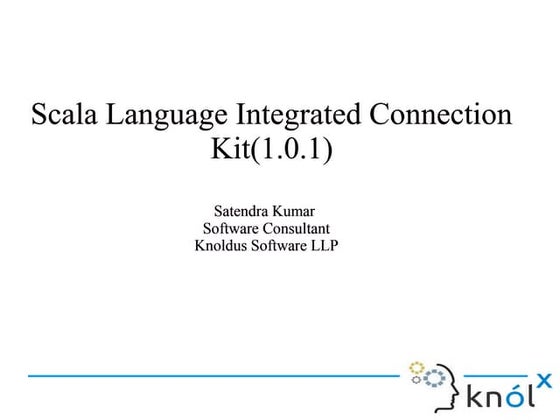 Scala Language Integrated Connection Kit(1.0.1)

Satendra Kumar
Software Consultant
Knoldus Software LLP

knólx